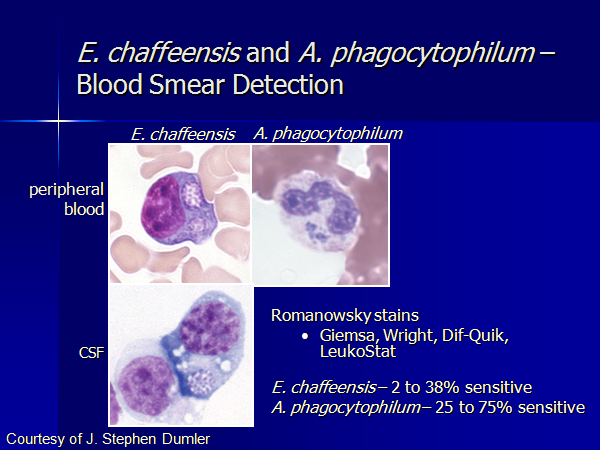 E. chaffeensis and A. phagocytophilum – Blood Smear Detection

E. chaffeensis A. phagocytophilum

peripheral blood

CSF

Romanowsky stains
• Giemsa, Wright, Dif-Quik, LeukoStat

E. chaffeensis – 2 to 38% sensitive
A. phagocytophilum – 25 to 75% sensitive

Courtesy of J. Stephen Dumler